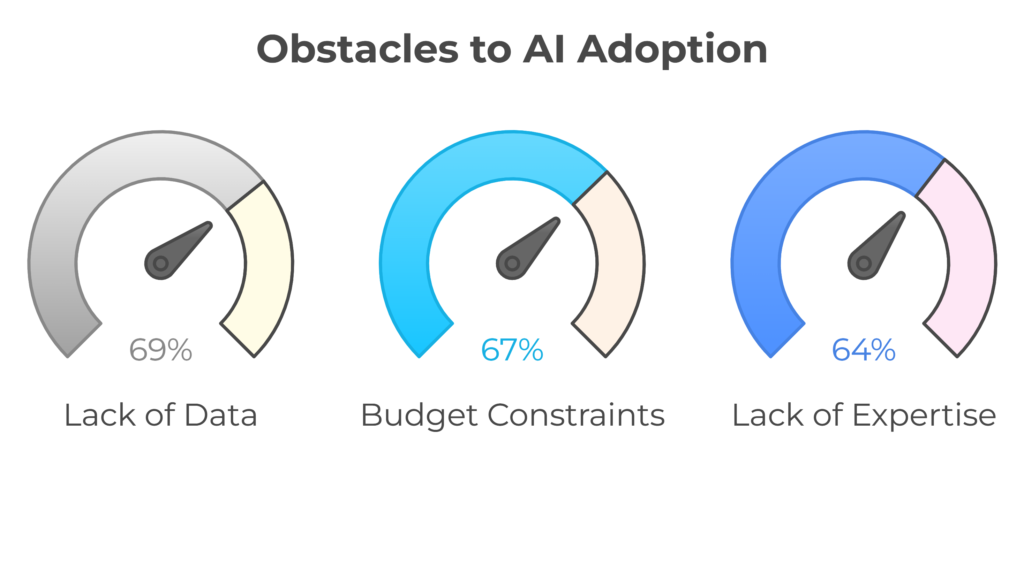 Obstacles to AI Adoption

69%

Lack of Data

67%

Budget Constraints

64%

Lack of Expertise